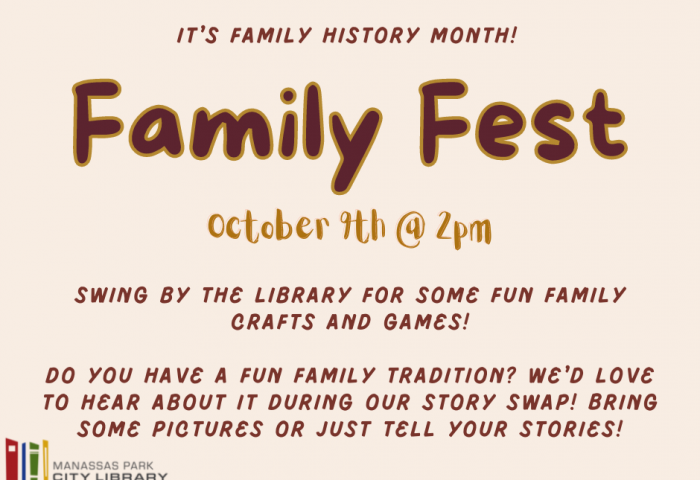 IT'S FAMILY HISTORY MONTH!

Family Fest

October 9th @ 2pm

SWING BY THE LIBRARY FOR SOME FUN FAMILY CRAFTS AND GAMES!

DO YOU HAVE A FUN FAMILY TRADITION? WE'D LOVE TO HEAR ABOUT IT DURING OUR STORY SWAP! BRING SOME PICTURES OR JUST TELL YOUR STORIES!

MANASSAS PARK
CITY LIBRARY